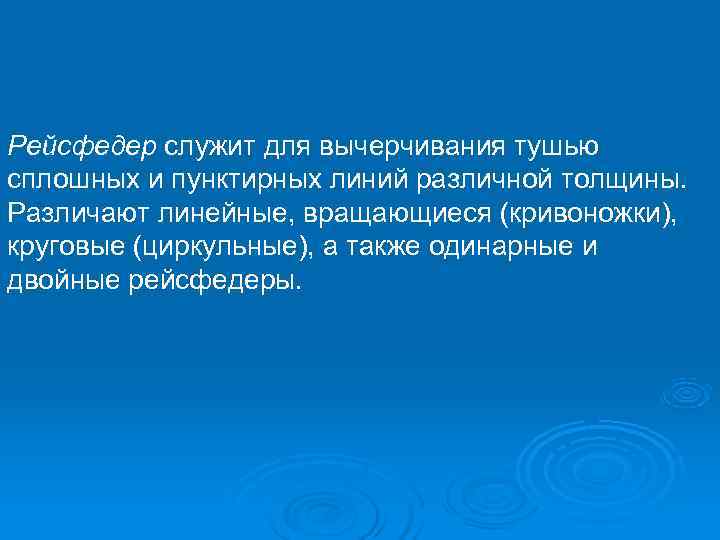 Рейсфедер служит для вычерчивания тушью сплошных и пунктирных линий различной толщины. Различают линейные, вращающиеся (кривоножки), круговые (циркульные), а также одинарные и двойные рейсфедеры.